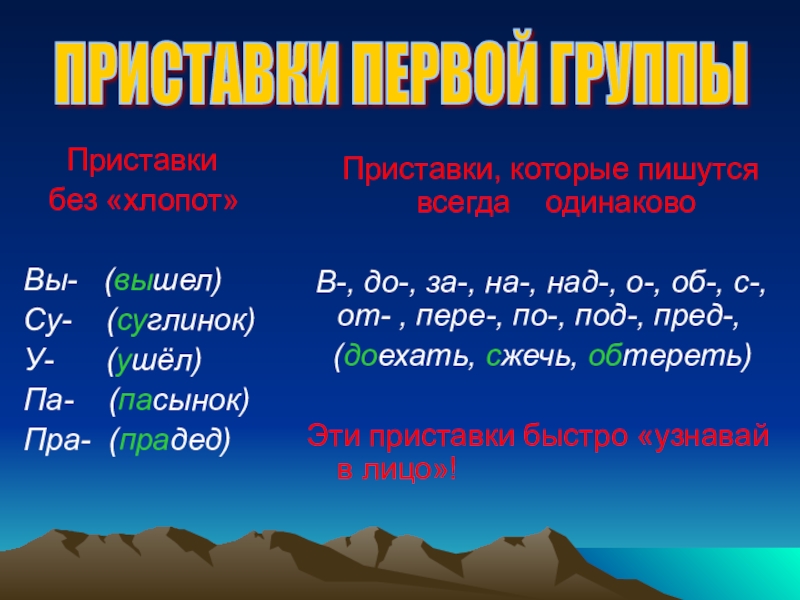 ПРИСТАВКИ ПЕРВОЙ ГРУППЫ

Приставки без «хлопот»

Вы- (вышел)
Су- (суглинок)
У- (ушёл)
Па- (пасынок)
Пра- (прадед)

Приставки, которые пишутся всегда одинаково

В-, до-, за-, на-, над-, о-, об-, с-, от- , пере-, по-, под-, пред-,
(доехать, сжечь, обтереть)

Эти приставки быстро «узнавай в лицо»!